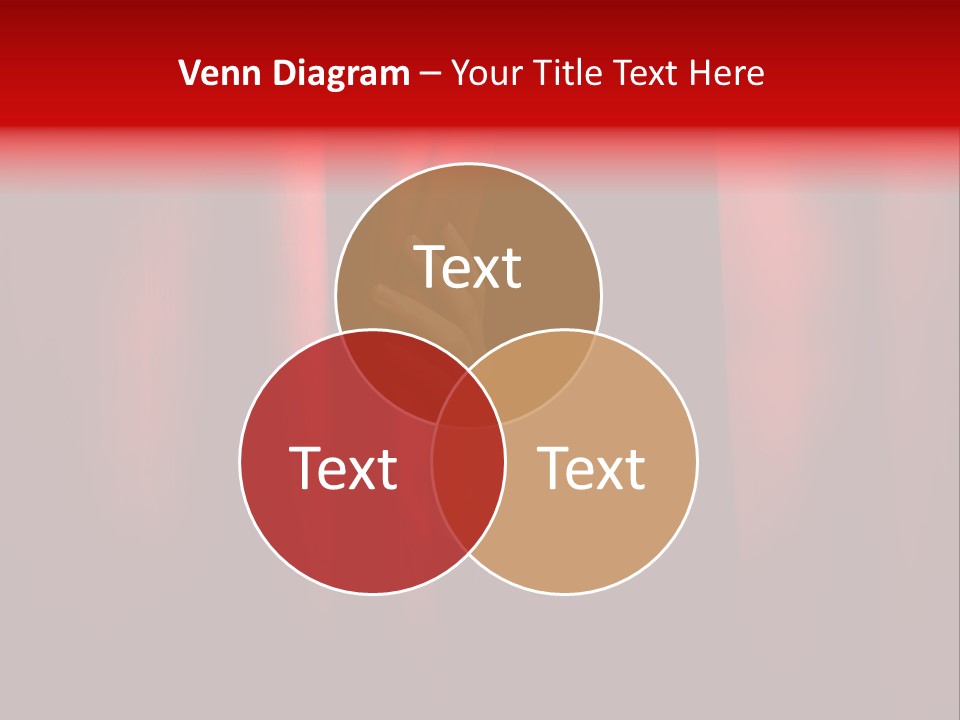 Venn Diagram – Your Title Text Here

Text

Text

Text